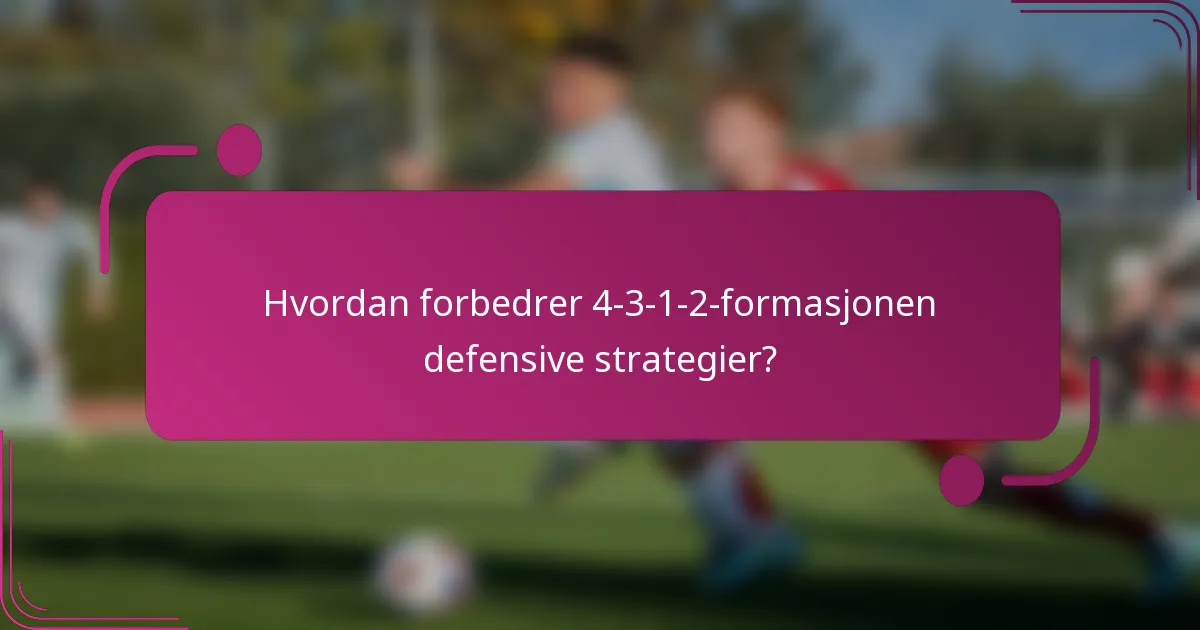 Hvordan forbedrer 4-3-1-2-formasjonen defensive strategier?